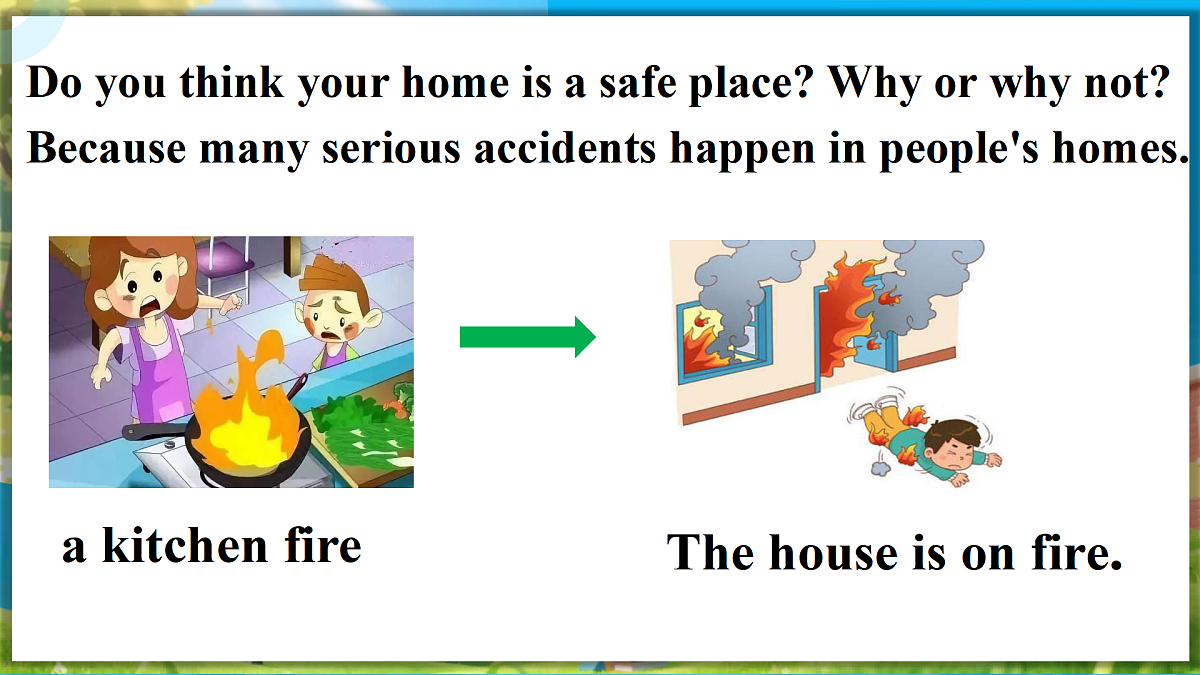 Do you think your home is a safe place? Why or why not?
Because many serious accidents happen in people's homes.

a kitchen fire

The house is on fire.